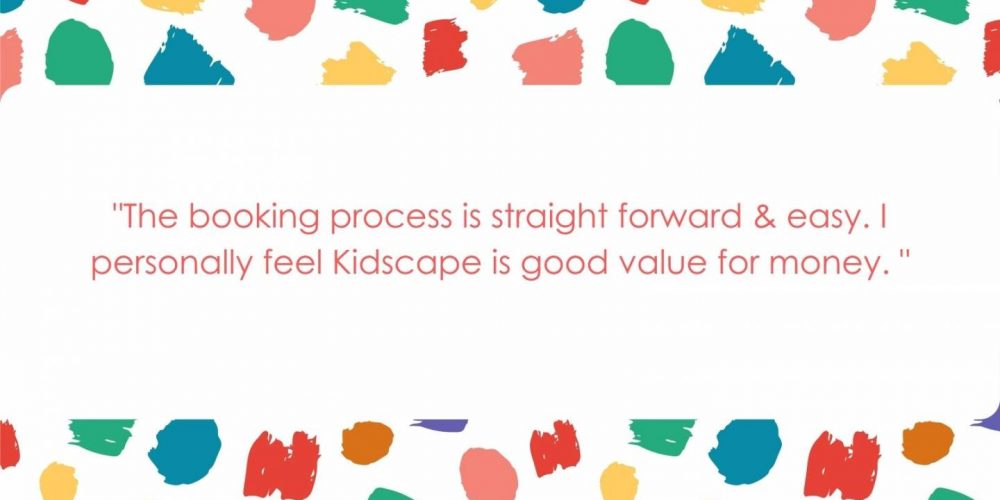 "The booking process is straight forward & easy. I personally feel Kidscape is good value for money. "